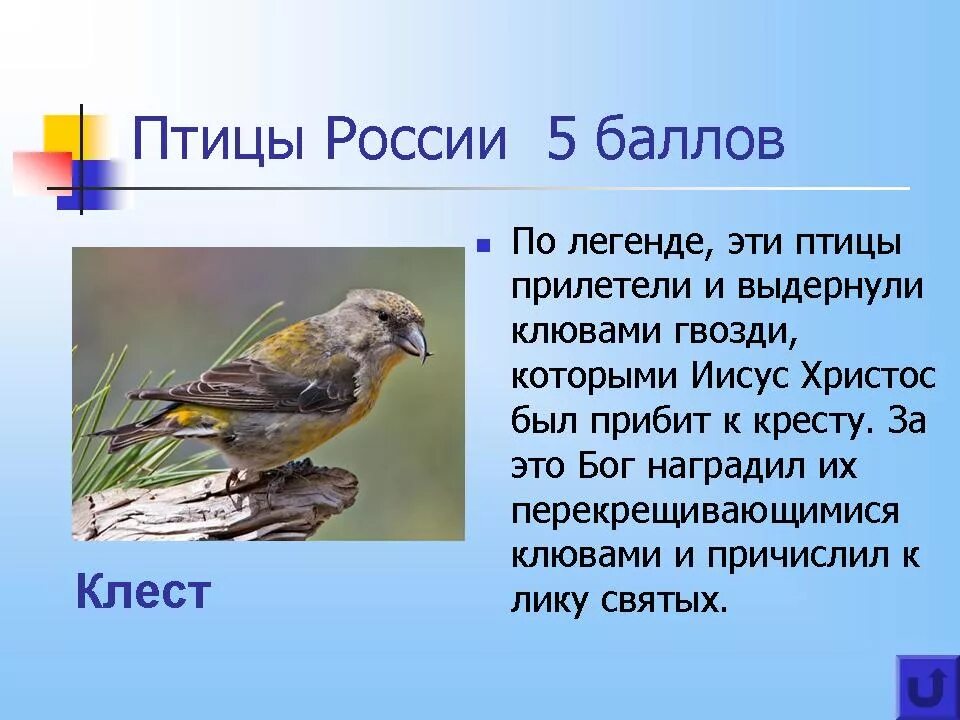 Птицы России 5 баллов

По легенде, эти птицы прилетели и выдернули клювами гвозди, которыми Иисус Христос был прибит к кресту. За это Бог наградил их перекрещивающимися клювами и причислил к лику святых.

Клест